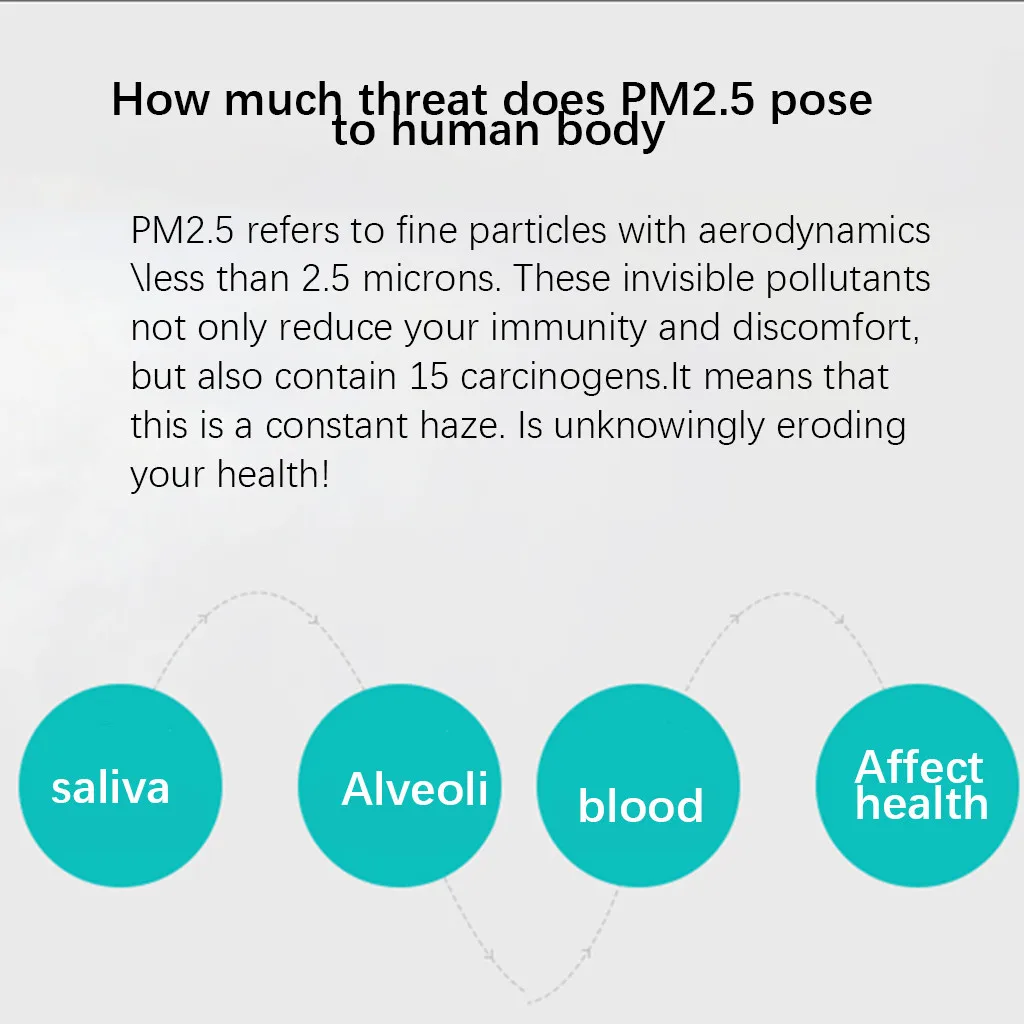 How much threat does PM2.5 pose to human body

PM2.5 refers to fine particles with aerodynamics \less than 2.5 microns. These invisible pollutants not only reduce your immunity and discomfort, but also contain 15 carcinogens.It means that this is a constant haze. Is unknowingly eroding your health!

saliva

Alveoli

blood

Affect health